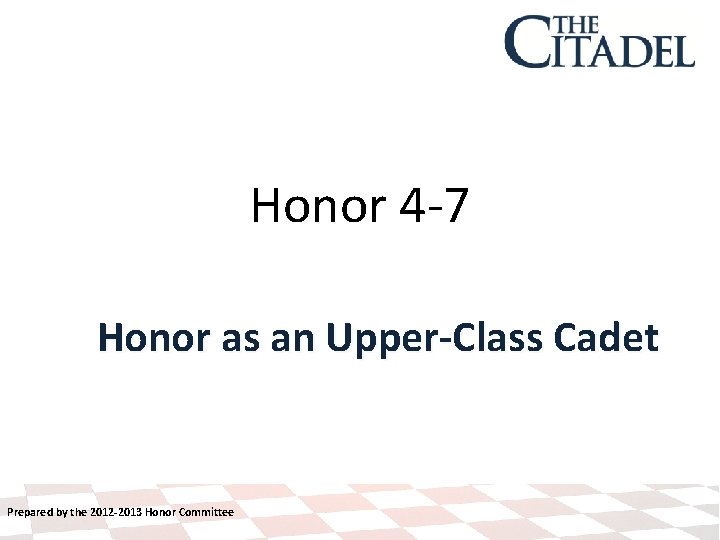 THE CITADEL

Honor 4-7

Honor as an Upper-Class Cadet

Prepared by the 2012-2013 Honor Committee